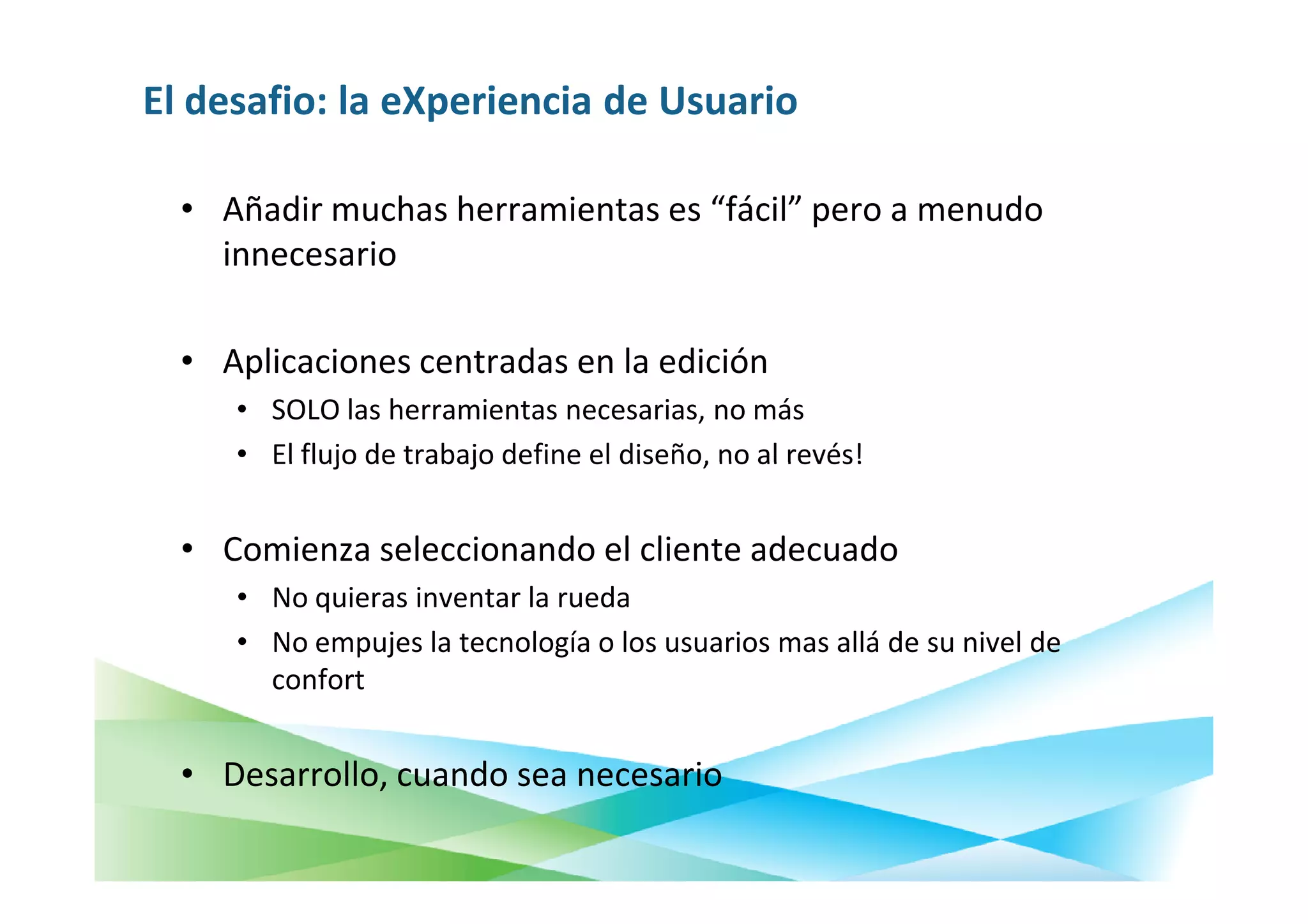 El desafio: la eXperiencia de Usuario

• Añadir muchas herramientas es “fácil” pero a menudo innecesario

• Aplicaciones centradas en la edición
  • SOLO las herramientas necesarias, no más
  • El flujo de trabajo define el diseño, no al revés!

• Comienza seleccionando el cliente adecuado
  • No quieras inventar la rueda
  • No empujes la tecnología o los usuarios mas allá de su nivel de confort

• Desarrollo, cuando sea necesario